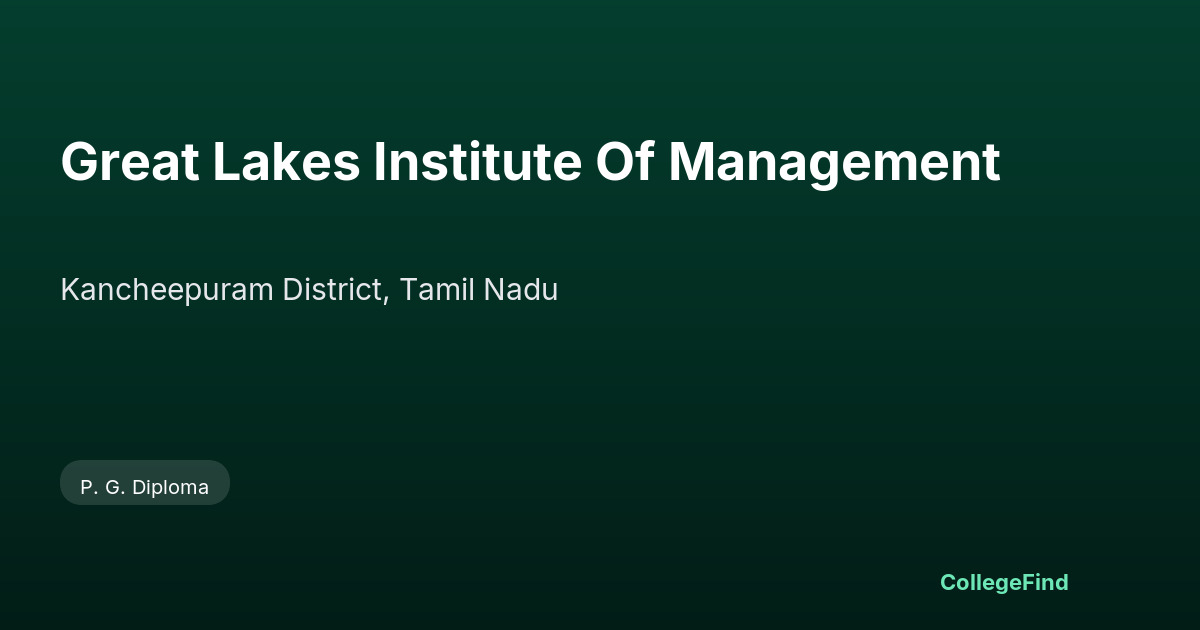 Great Lakes Institute Of Management

Kancheepuram District, Tamil Nadu

P. G. Diploma

CollegeFind